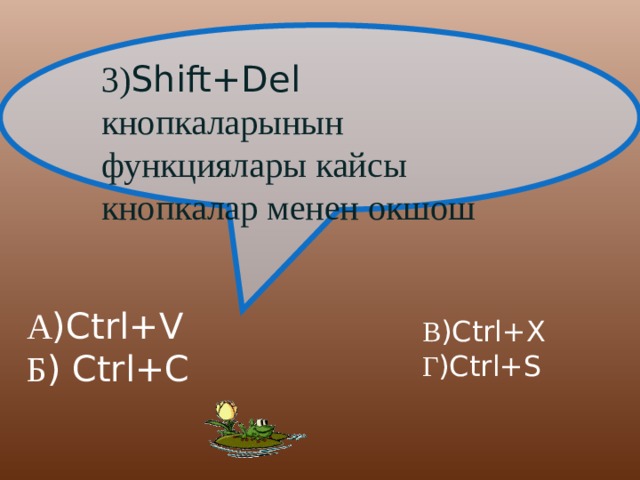 3)Shift+Del кнопкаларынын функциялары кайсы кнопкалар менен окшош

А)Ctrl+V
Б) Ctrl+C

В)Ctrl+X
Г)Ctrl+S